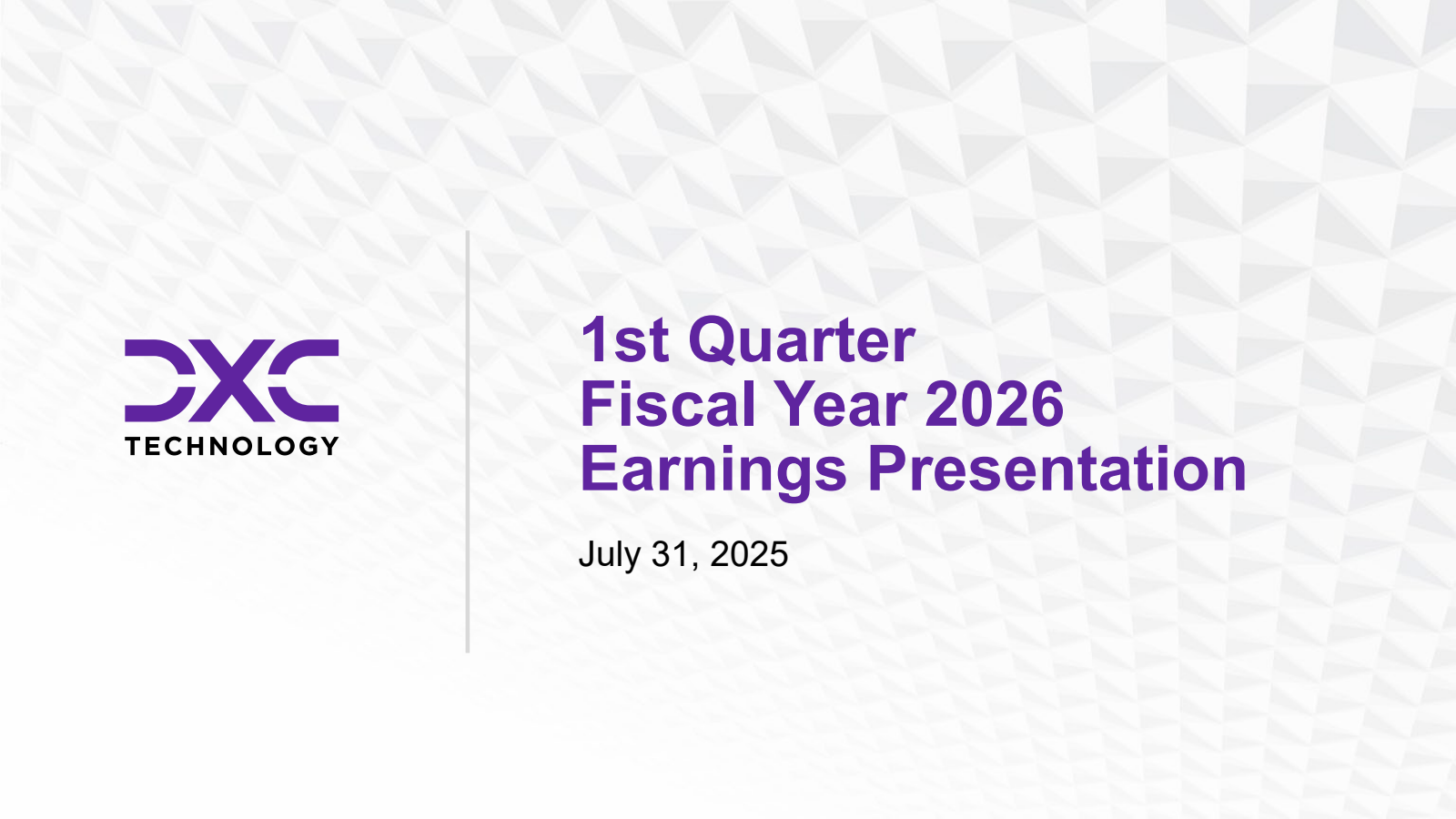 DXC
TECHNOLOGY

1st Quarter
Fiscal Year 2026
Earnings Presentation

July 31, 2025